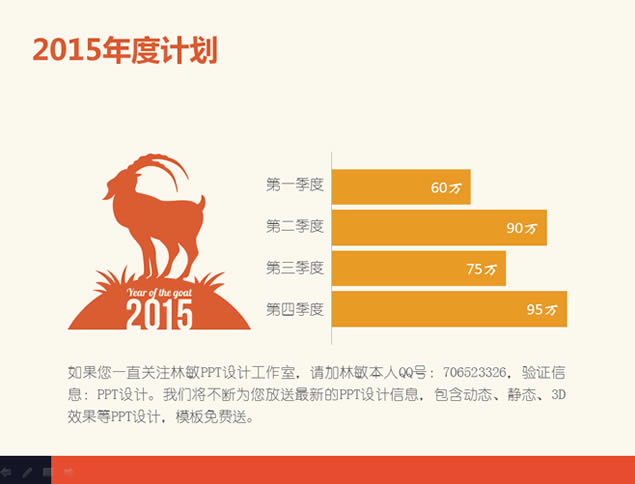 2015年度计划

Year of the goat
2015

第一季度 60万
第二季度 90万
第三季度 75万
第四季度 95万

如果您一直关注林敏PPT设计工作室，请加林敏本人QQ号：706523326，验证信息：PPT设计。我们将不断为您放送最新的PPT设计信息，包含动态、静态、3D效果等PPT设计，模板免费送。